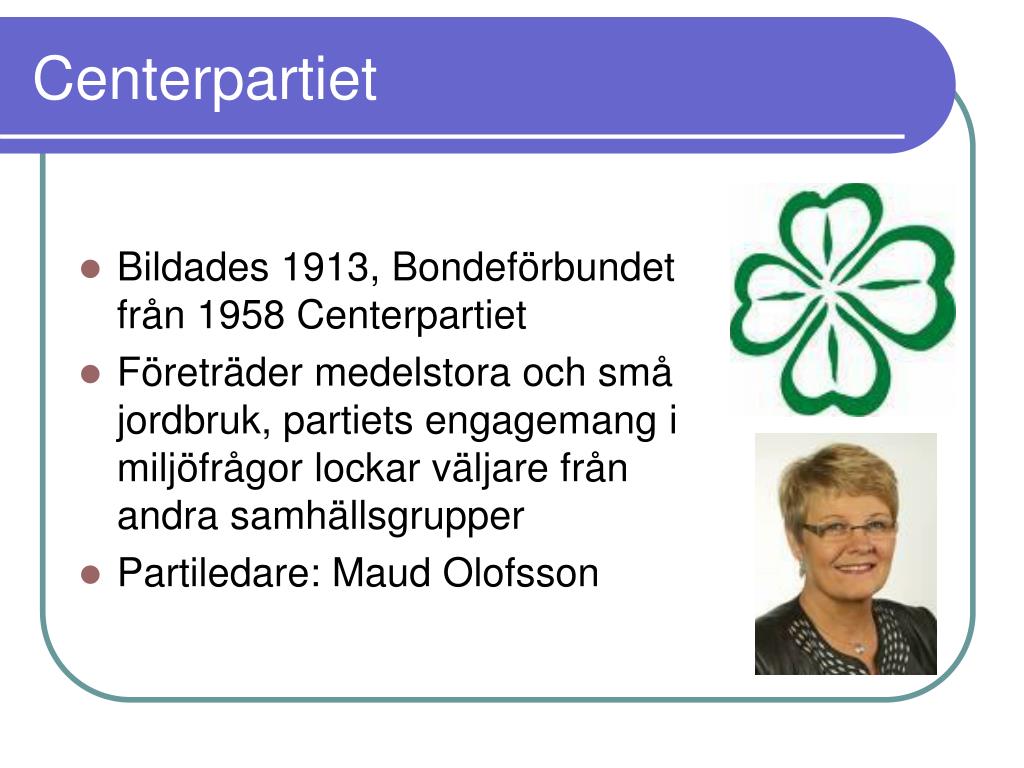 Centerpartiet

- Bildades 1913, Bondeförbundet från 1958 Centerpartiet
- Företräder medelstora och små jordbruk, partiets engagemang i miljöfrågor lockar väljare från andra samhällsgrupper
- Partiledare: Maud Olofsson